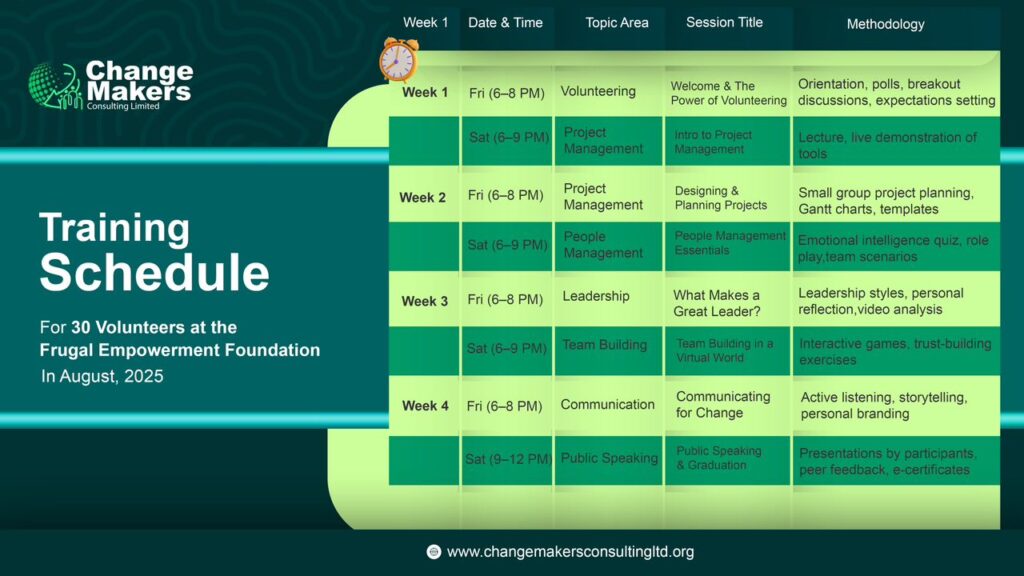 Change Makers
Consulting Limited

Training Schedule

For 30 Volunteers at the Frugal Empowerment Foundation
In August, 2025

| Week 1 | Date & Time | Topic Area | Session Title | Methodology |
|---|---|---|---|---|
| Week 1 | Fri (6–8 PM) | Volunteering | Welcome & The Power of Volunteering | Orientation, polls, breakout discussions, expectations setting |
| | Sat (6–9 PM) | Project Management | Intro to Project Management | Lecture, live demonstration of tools |
| Week 2 | Fri (6–8 PM) | Project Management | Designing & Planning Projects | Small group project planning, Gantt charts, templates |
| | Sat (6–9 PM) | People Management | People Management Essentials | Emotional intelligence quiz, role play,team scenarios |
| Week 3 | Fri (6–8 PM) | Leadership | What Makes a Great Leader? | Leadership styles, personal reflection,video analysis |
| | Sat (6–9 PM) | Team Building | Team Building in a Virtual World | Interactive games, trust-building exercises |
| Week 4 | Fri (6–8 PM) | Communication | Communicating for Change | Active listening, storytelling, personal branding |
| | Sat (9–12 PM) | Public Speaking | Public Speaking & Graduation | Presentations by participants, peer feedback, e-certificates |

www.changemakersconsultingltd.org